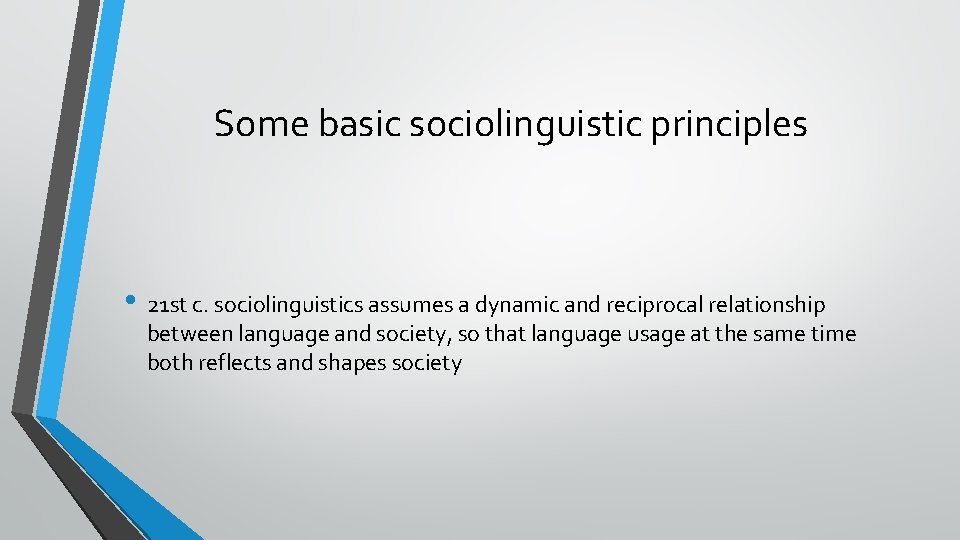 Some basic sociolinguistic principles

• 21st c. sociolinguistics assumes a dynamic and reciprocal relationship between language and society, so that language usage at the same time both reflects and shapes society